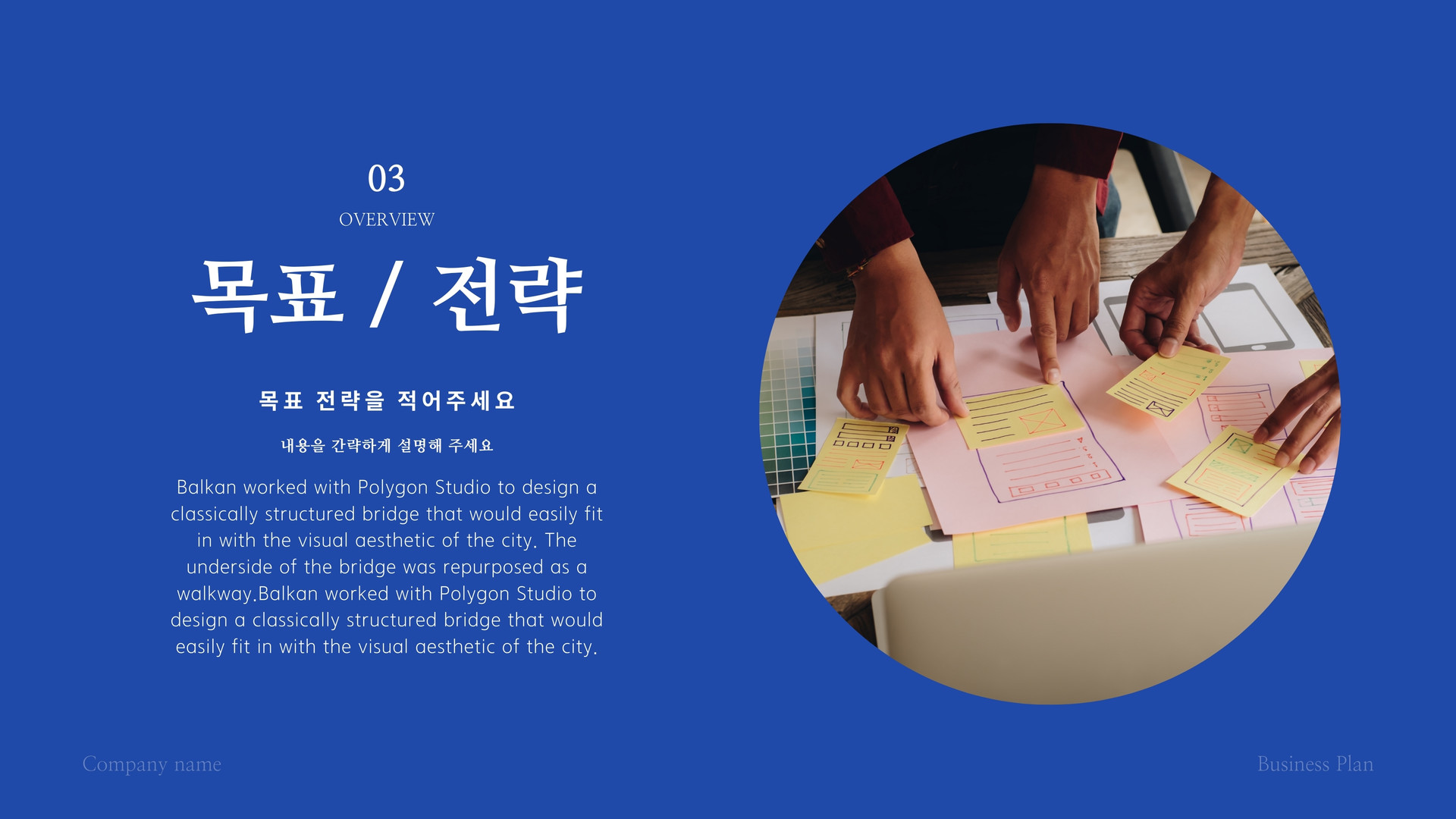 03

OVERVIEW

목표 / 전략

목표 전략을 적어주세요

내용을 간략하게 설명해 주세요

Balkan worked with Polygon Studio to design a classically structured bridge that would easily fit in with the visual aesthetic of the city. The underside of the bridge was repurposed as a walkway.Balkan worked with Polygon Studio to design a classically structured bridge that would easily fit in with the visual aesthetic of the city.

Company name

Business Plan